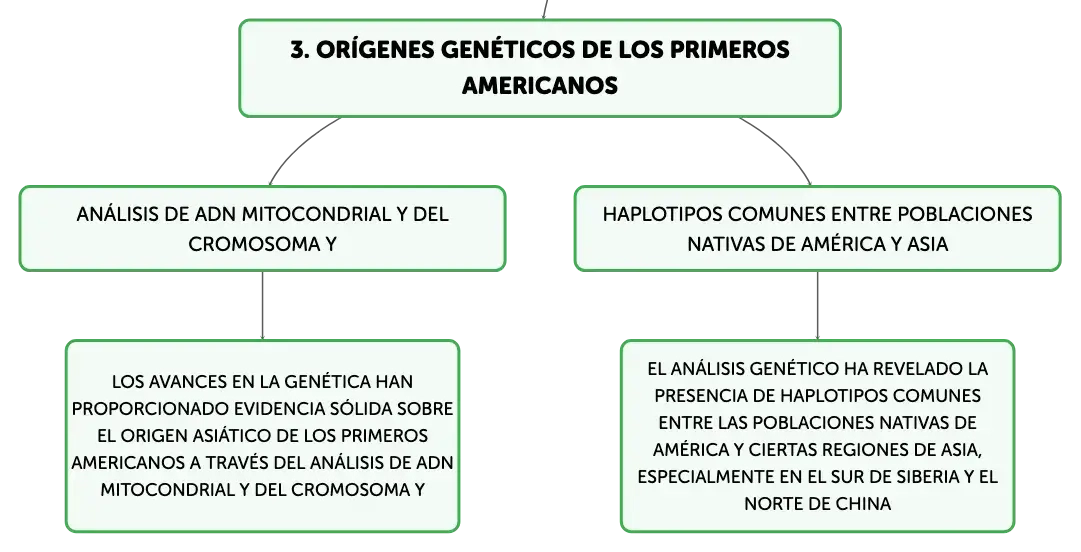 3. ORÍGENES GENÉTICOS DE LOS PRIMEROS AMERICANOS

ANÁLISIS DE ADN MITOCONDRIAL Y DEL CROMOSOMA Y

LOS AVANCES EN LA GENÉTICA HAN PROPORCIONADO EVIDENCIA SÓLIDA SOBRE EL ORIGEN ASIÁTICO DE LOS PRIMEROS AMERICANOS A TRAVÉS DEL ANÁLISIS DE ADN MITOCONDRIAL Y DEL CROMOSOMA Y

HAPLOTIPOS COMUNES ENTRE POBLACIONES NATIVAS DE AMÉRICA Y ASIA

EL ANÁLISIS GENÉTICO HA REVELADO LA PRESENCIA DE HAPLOTIPOS COMUNES ENTRE LAS POBLACIONES NATIVAS DE AMÉRICA Y CIERTAS REGIONES DE ASIA, ESPECIALMENTE EN EL SUR DE SIBERIA Y EL NORTE DE CHINA